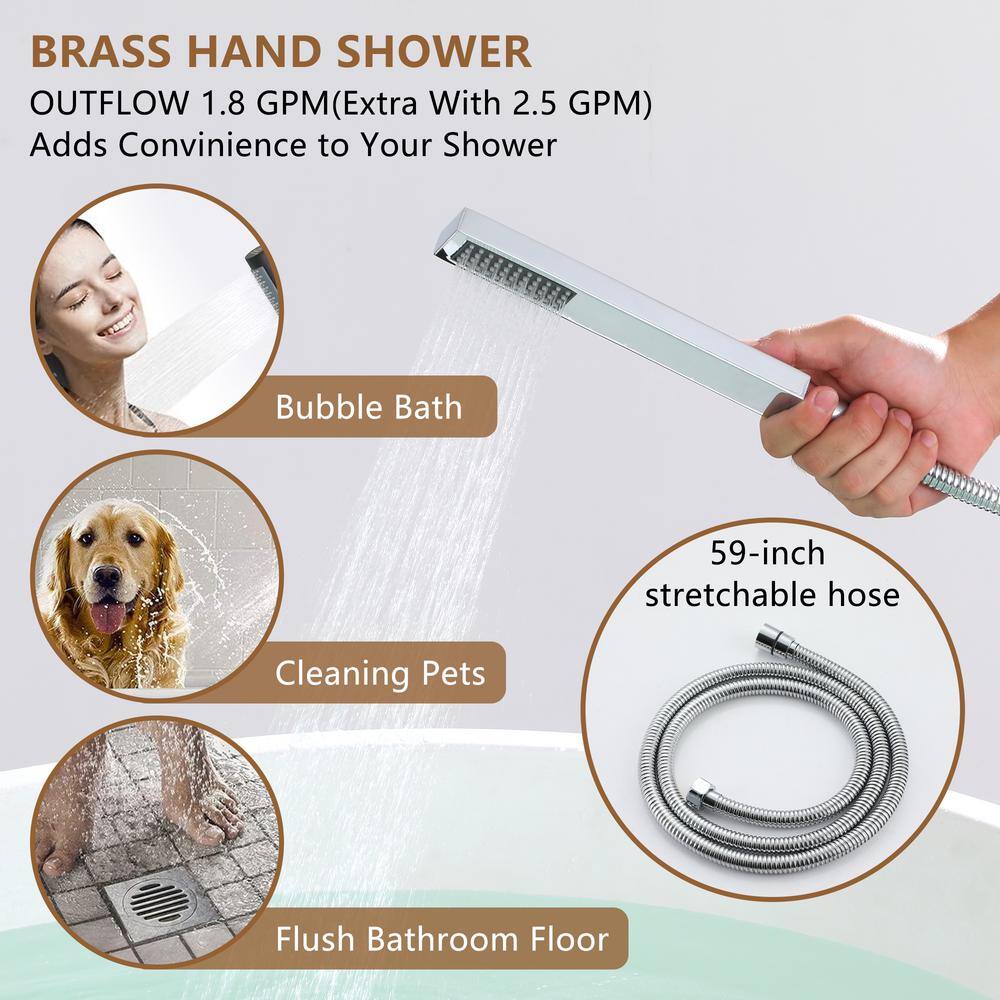 BRASS HAND SHOWER
OUTFLOW 1.8 GPM(Extra With 2.5 GPM)
Adds Convinience to Your Shower

Bubble Bath

Cleaning Pets

Flush Bathroom Floor

59-inch
stretchable hose